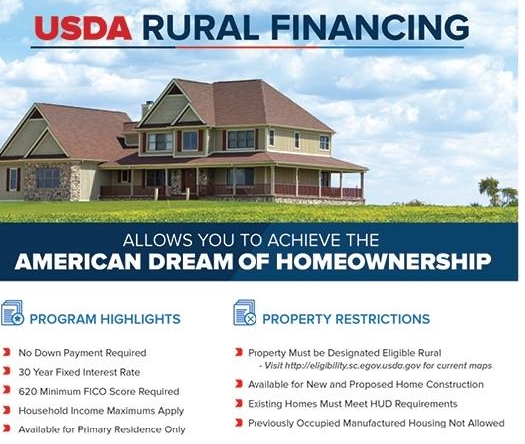 USDA RURAL FINANCING

ALLOWS YOU TO ACHIEVE THE
AMERICAN DREAM OF HOMEOWNERSHIP

PROGRAM HIGHLIGHTS

No Down Payment Required
30 Year Fixed Interest Rate
620 Minimum FICO Score Required
Household Income Maximums Apply
Available for Primary Residence Only

PROPERTY RESTRICTIONS

Property Must be Designated Eligible Rural
- Visit http://eligibility.sc.egov.usda.gov for current maps
Available for New and Proposed Home Construction
Existing Homes Must Meet HUD Requirements
Previously Occupied Manufactured Housing Not Allowed